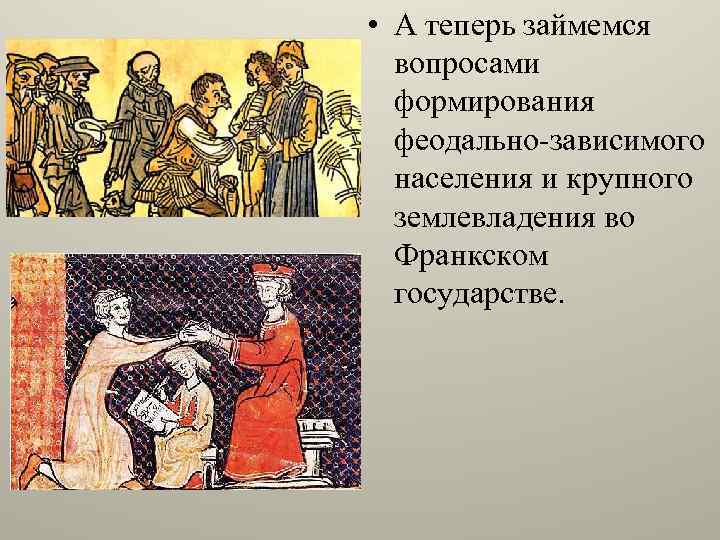 • А теперь займемся вопросами формирования феодально-зависимого населения и крупного землевладения во Франкском государстве.